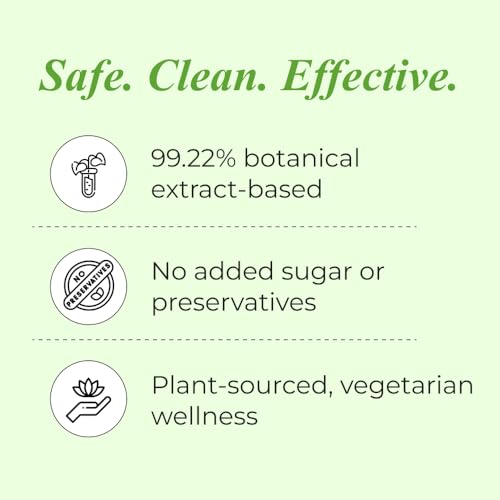 Safe. Clean. Effective.

99.22% botanical extract-based

NO PRESERVATIVES

No added sugar or preservatives

Plant-sourced, vegetarian wellness